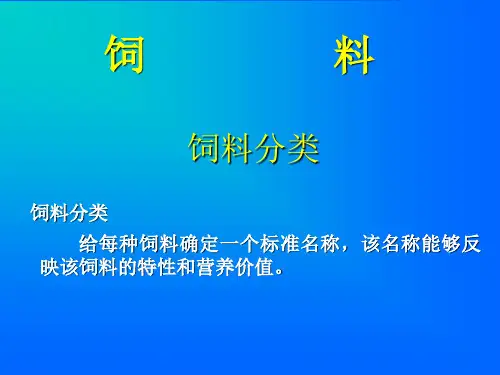 饲　　　料

饲料分类

饲料分类

给每种饲料确定一个标准名称，该名称能够反映该饲料的特性和营养价值。